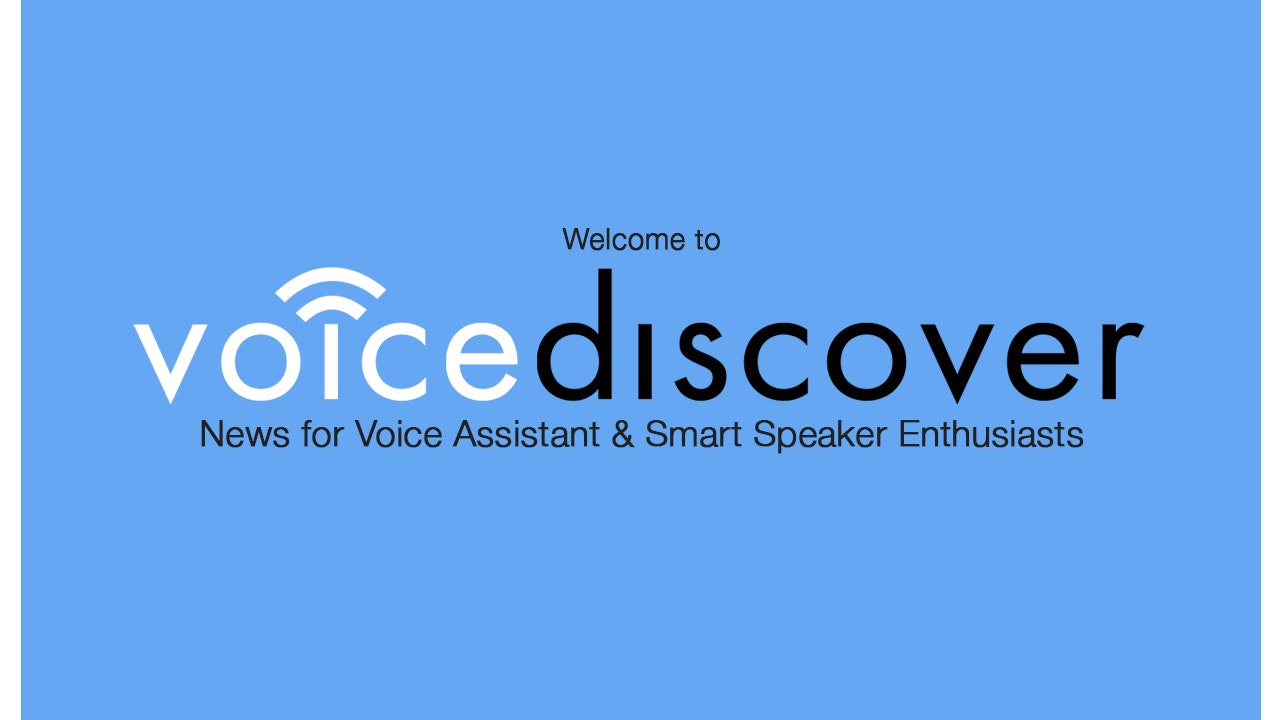 Welcome to

voicediscover

News for Voice Assistant & Smart Speaker Enthusiasts